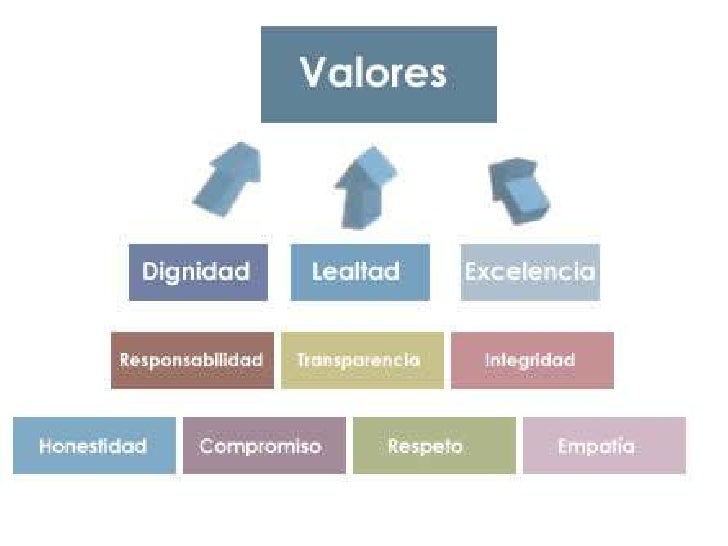 Valores

Dignidad

Lealtad

Excelencia

Responsabilidad

Transparencia

Integridad

Honestidad

Compromiso

Respeto

Empatía